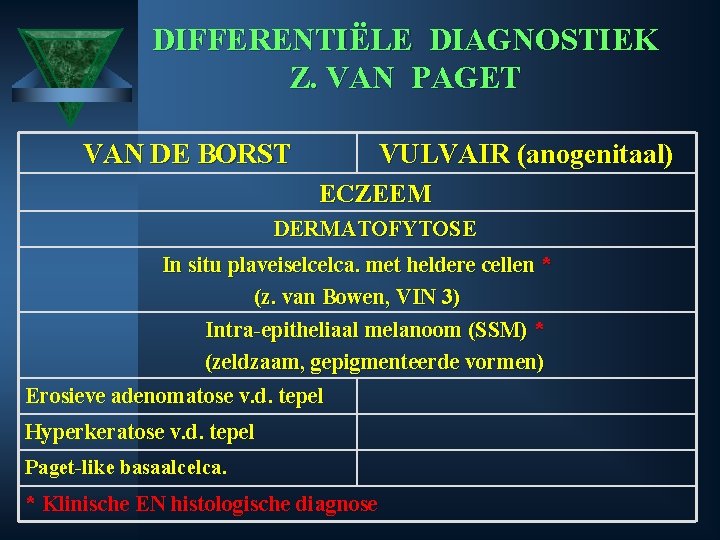 DIFFERENTIËLE DIAGNOSTIEK
Z. VAN PAGET

| VAN DE BORST | VULVAIR (anogenitaal) |
|---|---|
| ECZEEM | |
| DERMATOFYTOSE | |
| In situ plaveiselcelca. met heldere cellen * (z. van Bowen, VIN 3) | |
| Intra-epitheliaal melanoom (SSM) * (zeldzaam, gepigmenteerde vormen) | |
| Erosieve adenomatose v.d. tepel | |
| Hyperkeratose v.d. tepel | |
| Paget-like basaalcelca. | |
| * Klinische EN histologische diagnose | |